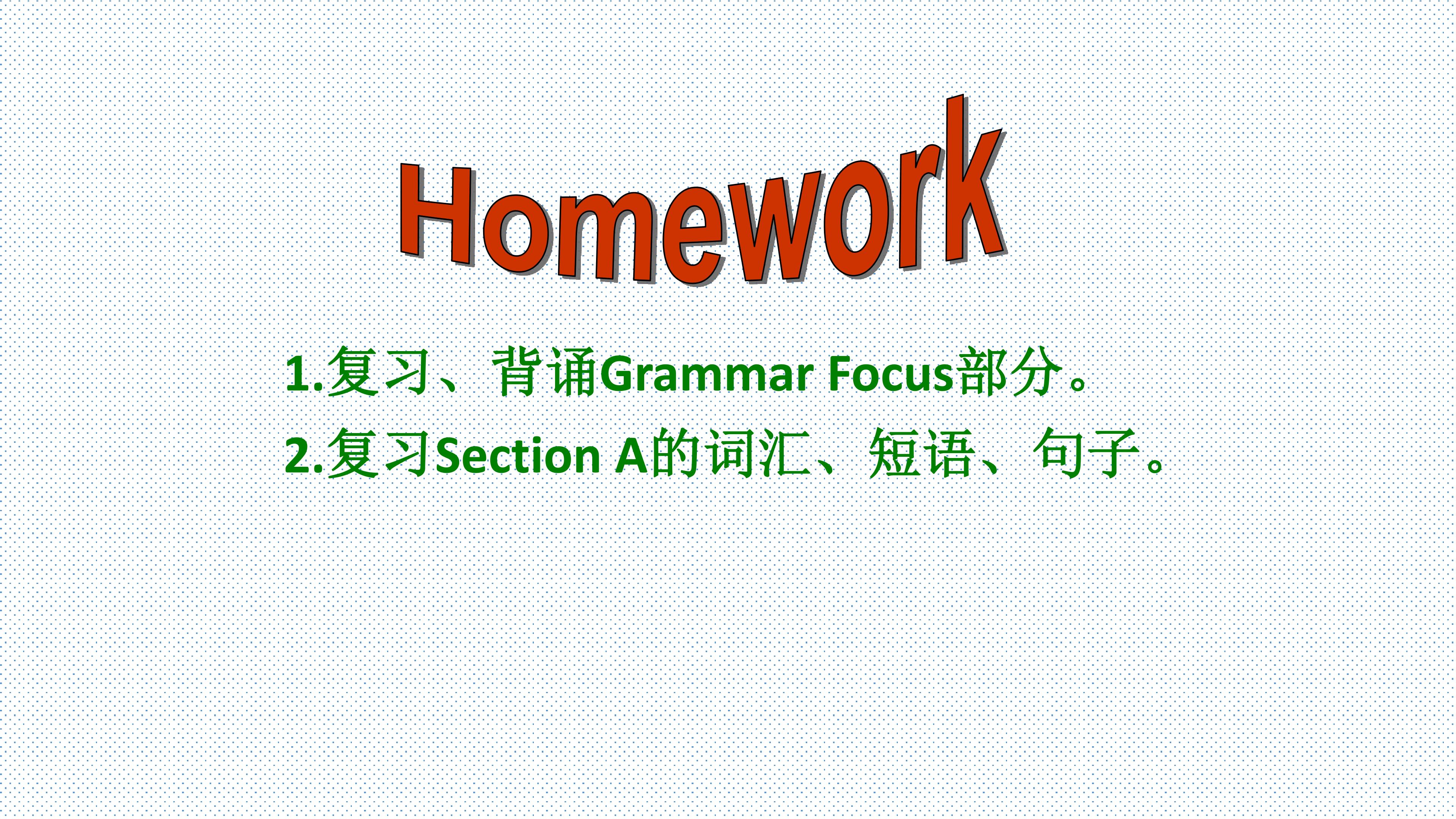 Homework

1.复习、背诵Grammar Focus部分。

2.复习Section A的词汇、短语、句子。